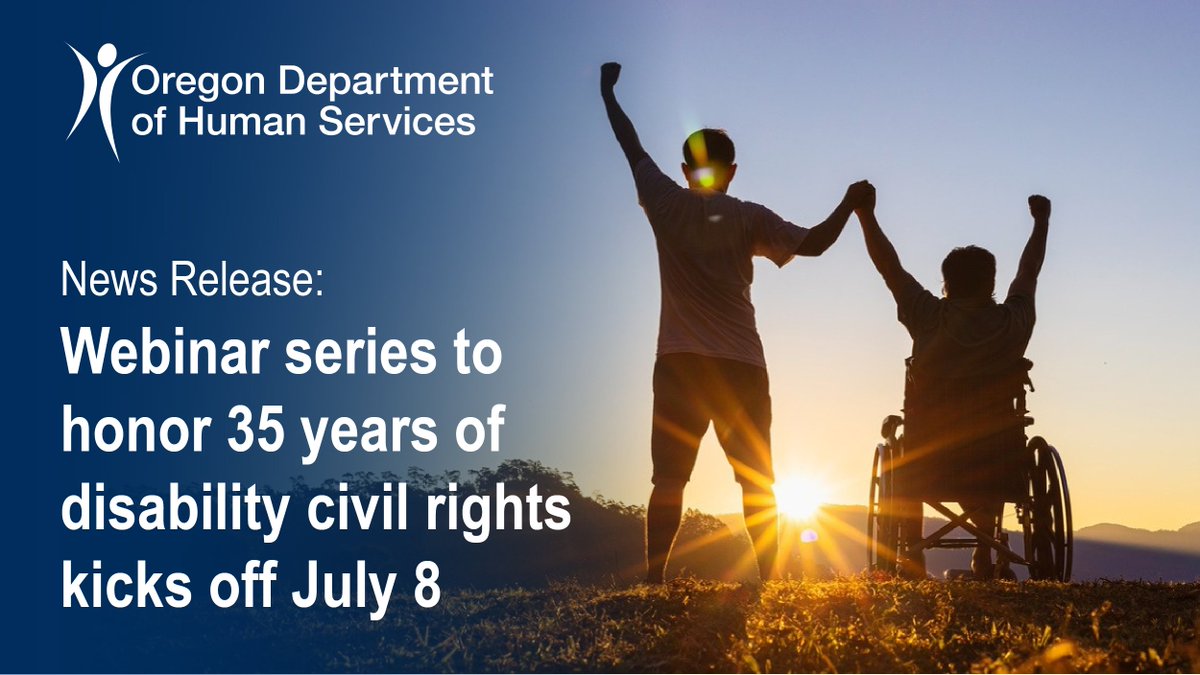 Oregon Department of Human Services

News Release:

Webinar series to honor 35 years of disability civil rights kicks off July 8